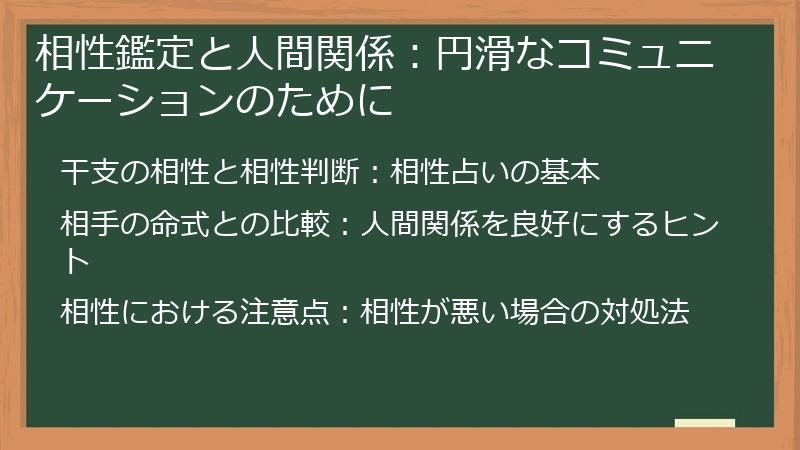 相性鑑定と人間関係：円滑なコミュニケーションのために

干支の相性と相性判断：相性占いの基本

相手の命式との比較：人間関係を良好にするヒント

相性における注意点：相性が悪い場合の対処法